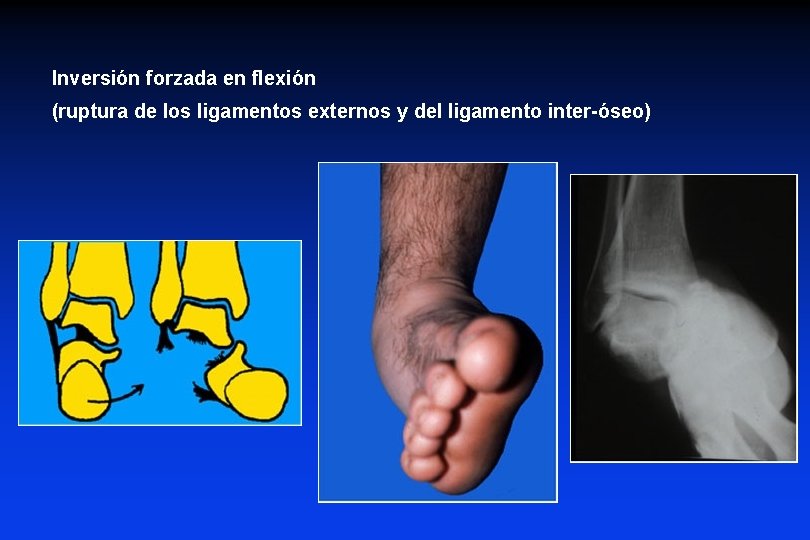 Inversión forzada en flexión
(ruptura de los ligamentos externos y del ligamento inter-óseo)